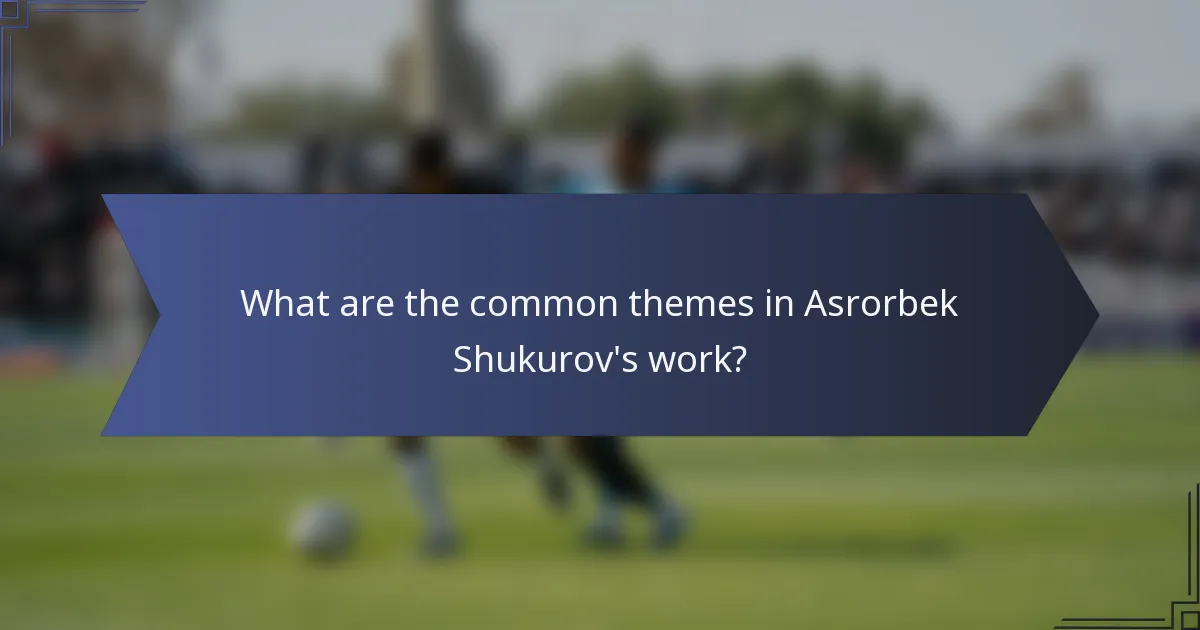 What are the common themes in Asrorbek Shukurov's work?